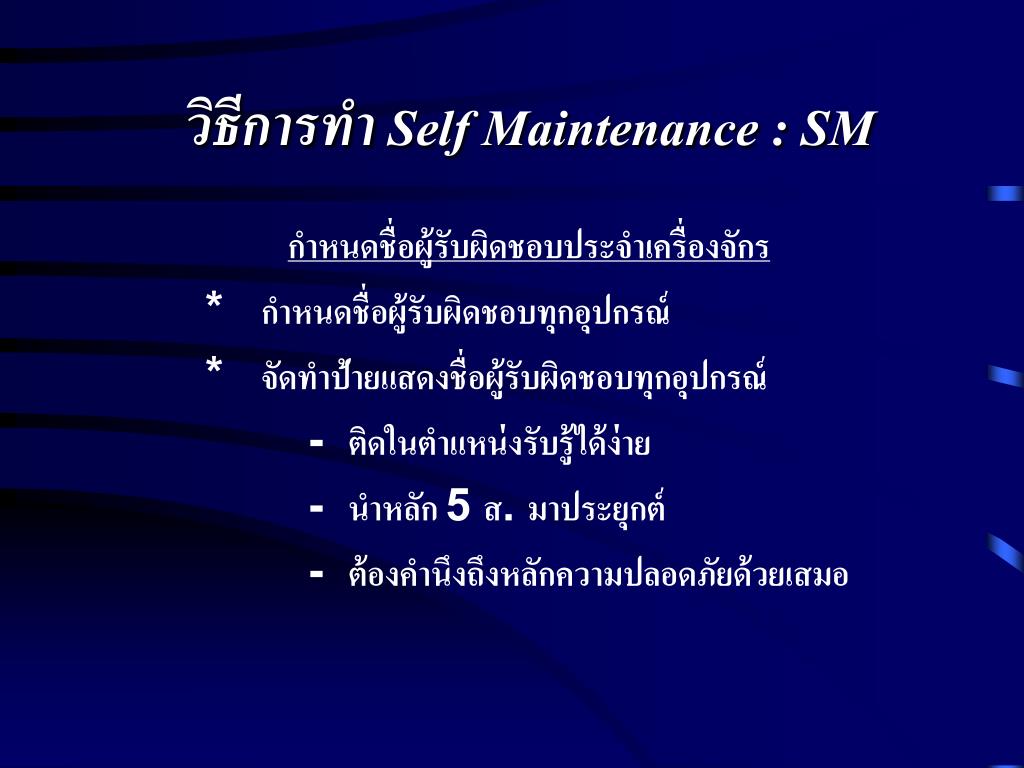 วิธีการทำ Self Maintenance : SM

กำหนดชื่อผู้รับผิดชอบประจำเครื่องจักร

* กำหนดชื่อผู้รับผิดชอบทุกอุปกรณ์

* จัดทำป้ายแสดงชื่อผู้รับผิดชอบทุกอุปกรณ์

- ติดในตำแหน่งรับรู้ได้ง่าย

- นำหลัก 5 ส. มาประยุกต์

- ต้องคำนึงถึงหลักความปลอดภัยด้วยเสมอ